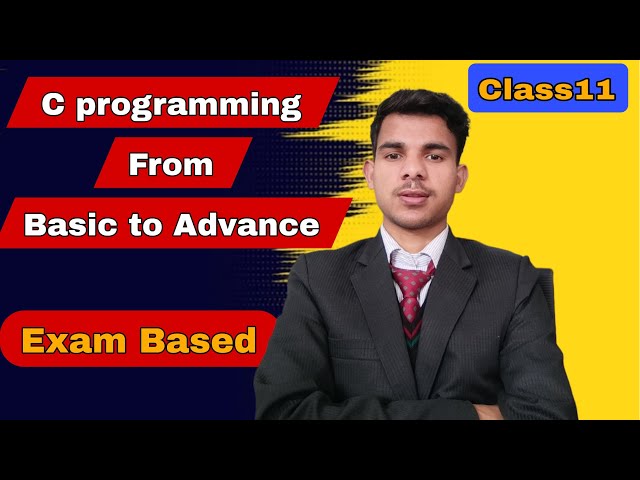 C programming

From

Basic to Advance

Class11

Exam Based